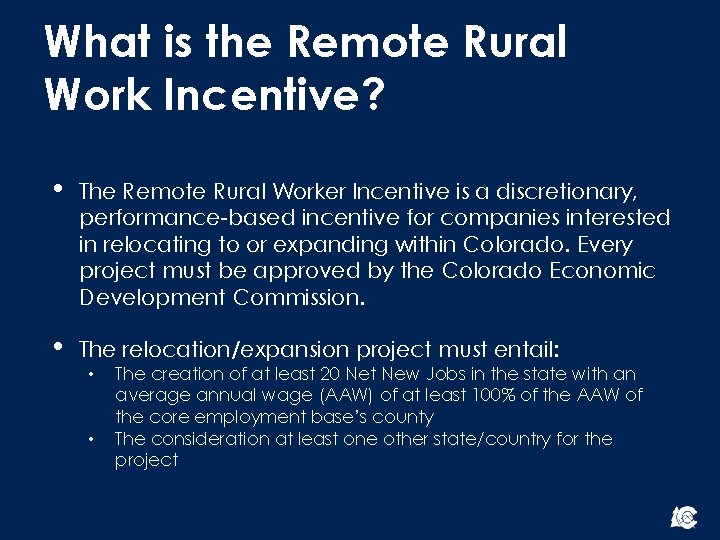 What is the Remote Rural Work Incentive?

• The Remote Rural Worker Incentive is a discretionary, performance-based incentive for companies interested in relocating to or expanding within Colorado. Every project must be approved by the Colorado Economic Development Commission.

• The relocation/expansion project must entail:
  • The creation of at least 20 Net New Jobs in the state with an average annual wage (AAW) of at least 100% of the AAW of the core employment base's county
  • The consideration at least one other state/country for the project